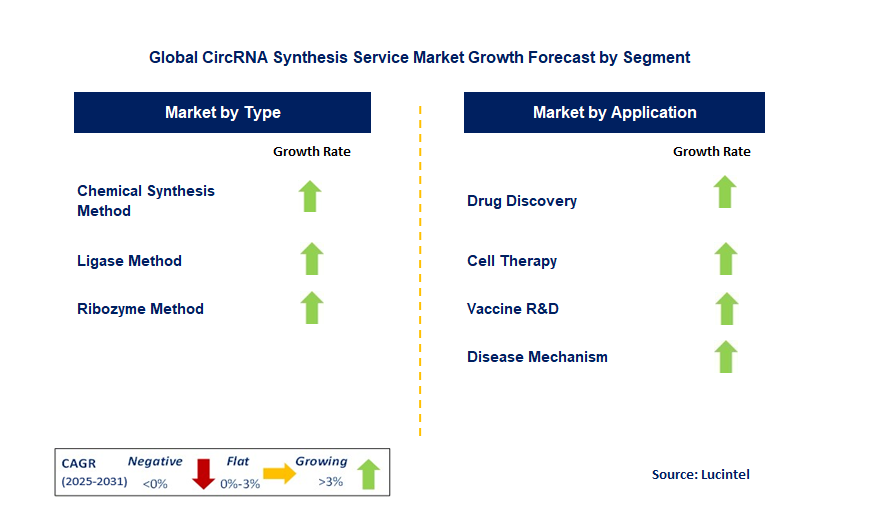 Global CircRNA Synthesis Service Market Growth Forecast by Segment

Market by Type

Growth Rate

Chemical Synthesis Method

Ligase Method

Ribozyme Method

Market by Application

Growth Rate

Drug Discovery

Cell Therapy

Vaccine R&D

Disease Mechanism

CAGR (2025-2031)

Negative <0%

Flat 0%-3%

Growing >3%

Source: Lucintel